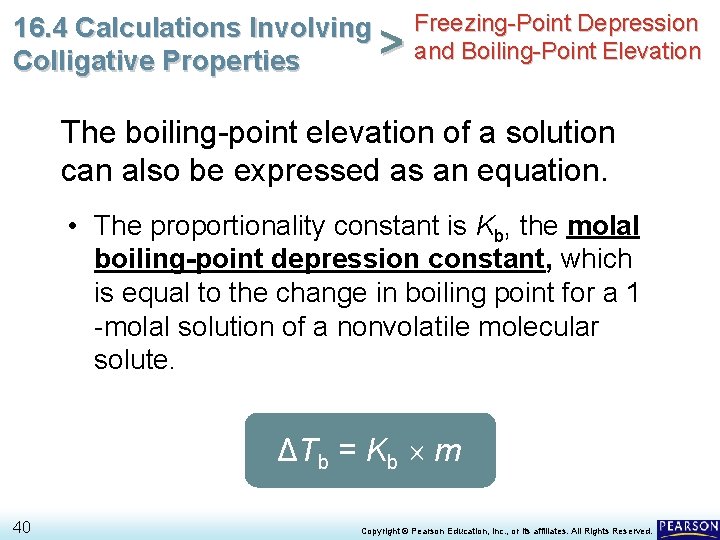 16.4 Calculations Involving Colligative Properties > Freezing-Point Depression and Boiling-Point Elevation

The boiling-point elevation of a solution can also be expressed as an equation.

• The proportionality constant is $K_b$, the molal boiling-point depression constant, which is equal to the change in boiling point for a 1 -molal solution of a nonvolatile molecular solute.

$\Delta T_b = K_b \times m$

40

Copyright © Pearson Education, Inc., or its affiliates. All Rights Reserved.

PEARSON